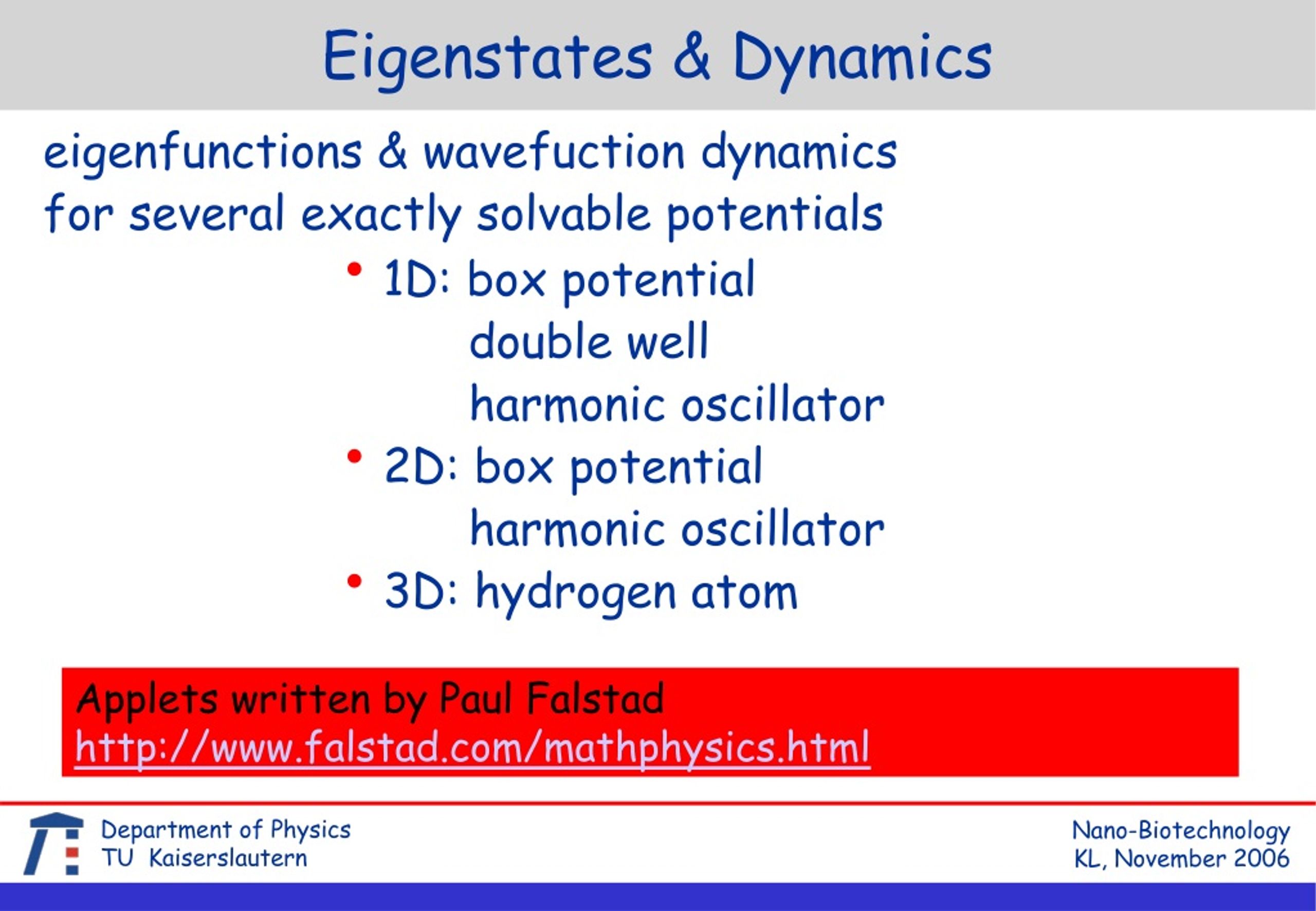 Eigenstates & Dynamics

eigenfunctions & wavefuction dynamics for several exactly solvable potentials

• 1D: box potential
double well
harmonic oscillator
• 2D: box potential
harmonic oscillator
• 3D: hydrogen atom

Applets written by Paul Falstad
http://www.falstad.com/mathphysics.html

Department of Physics
TU Kaiserslautern

Nano-Biotechnology
KL, November 2006